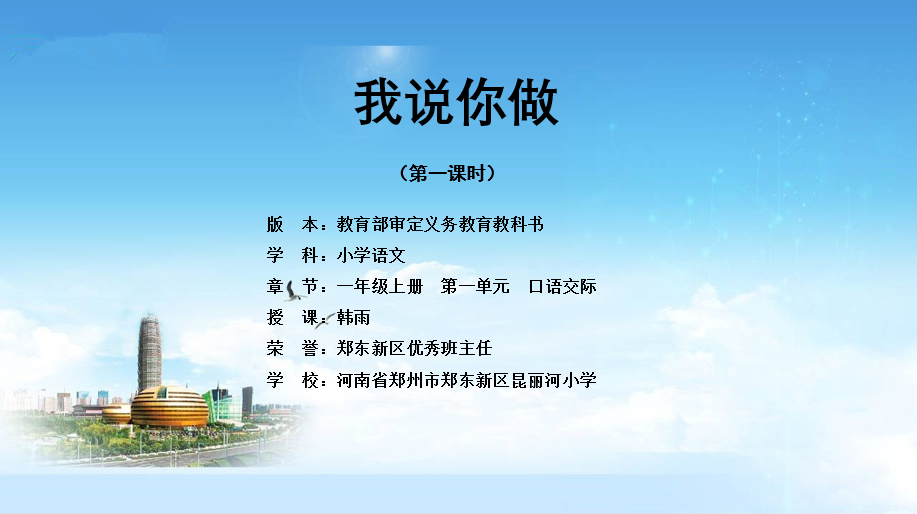 我说你做

（第一课时）

版　本：教育部审定义务教育教科书
学　科：小学语文
章　节：一年级上册　第一单元　口语交际
授　课：韩雨
荣　誉：郑东新区优秀班主任
学　校：河南省郑州市郑东新区昆丽河小学